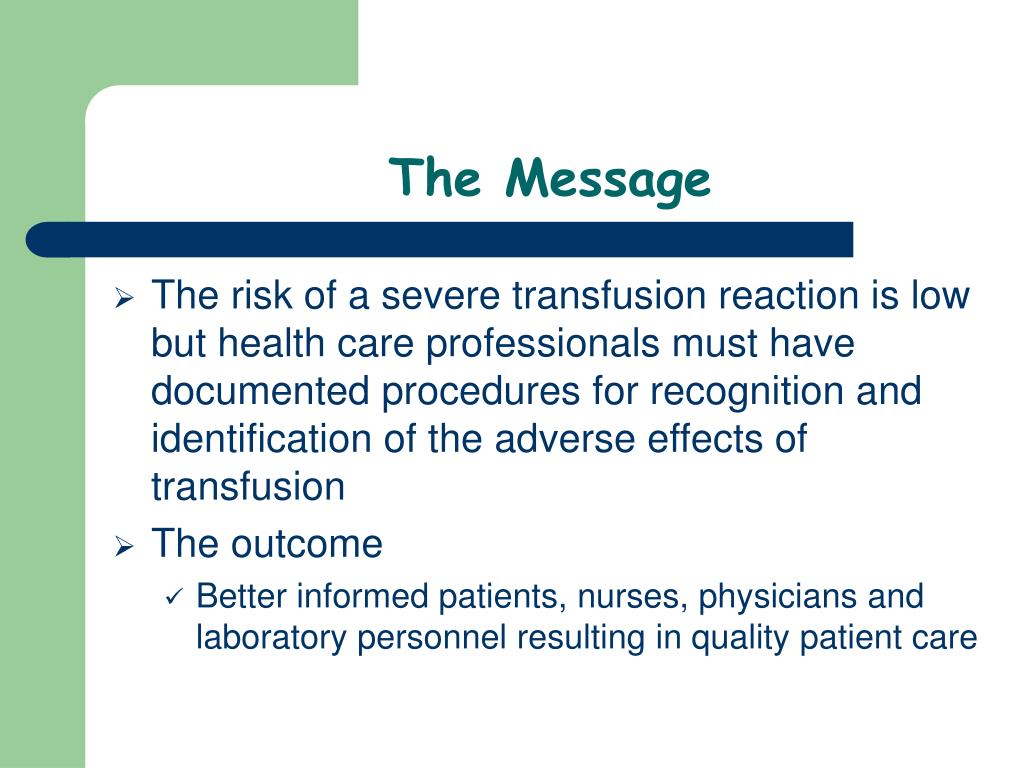 The Message

➢ The risk of a severe transfusion reaction is low but health care professionals must have documented procedures for recognition and identification of the adverse effects of transfusion

➢ The outcome

✓ Better informed patients, nurses, physicians and laboratory personnel resulting in quality patient care